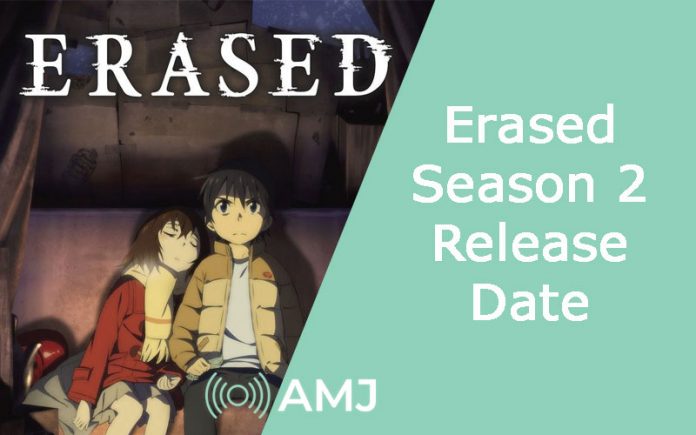 ERASED

Erased Season 2 Release Date

AMJ